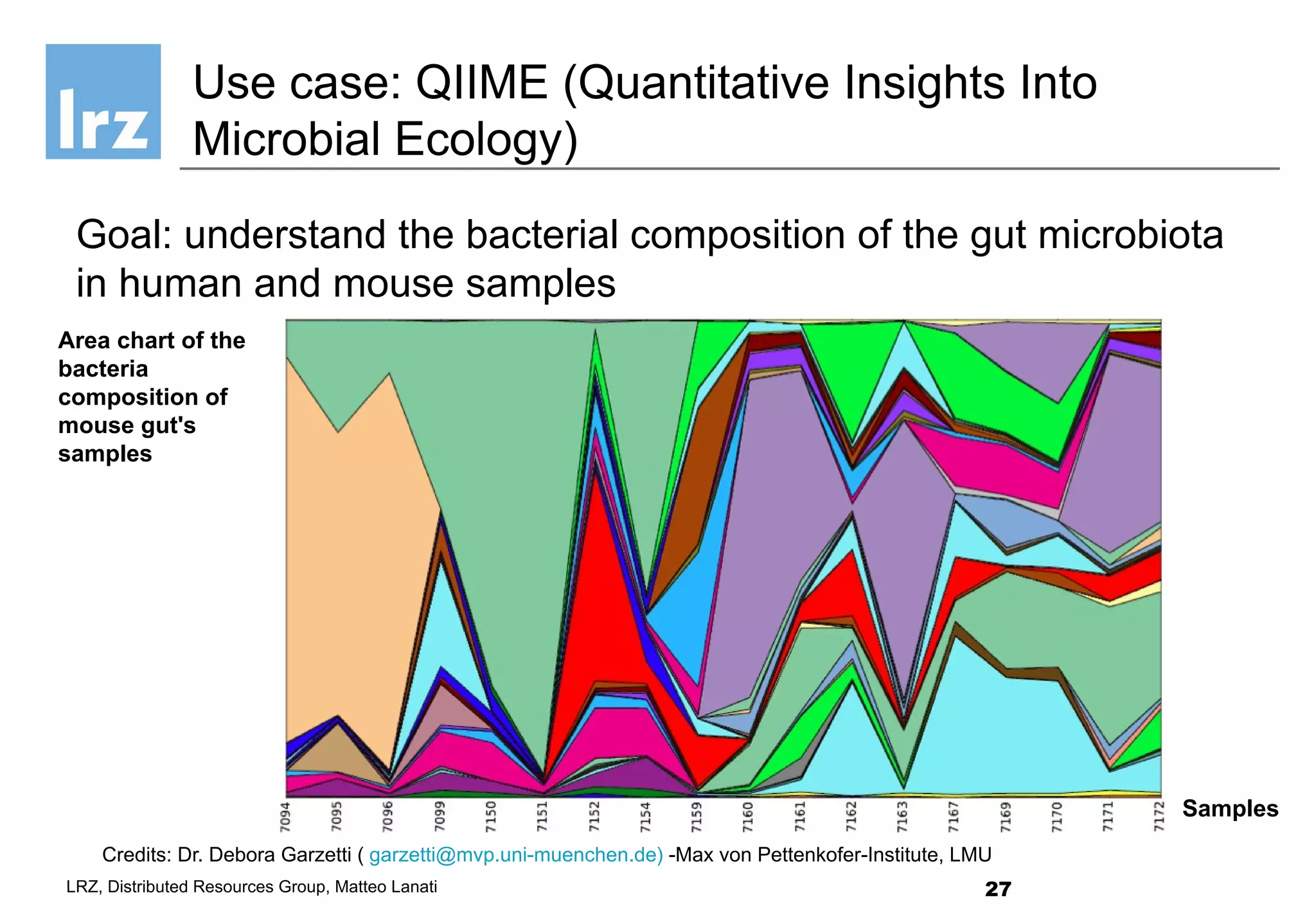 lrz

Use case: QIIME (Quantitative Insights Into Microbial Ecology)

Goal: understand the bacterial composition of the gut microbiota in human and mouse samples

Area chart of the bacteria composition of mouse gut's samples

7094 7095 7096 7099 7150 7151 7152 7154 7159 7160 7161 7162 7163 7167 7169 7170 7171 7172

Samples

Credits: Dr. Debora Garzetti ( garzetti@mvp.uni-muenchen.de) -Max von Pettenkofer-Institute, LMU

LRZ, Distributed Resources Group, Matteo Lanati

27